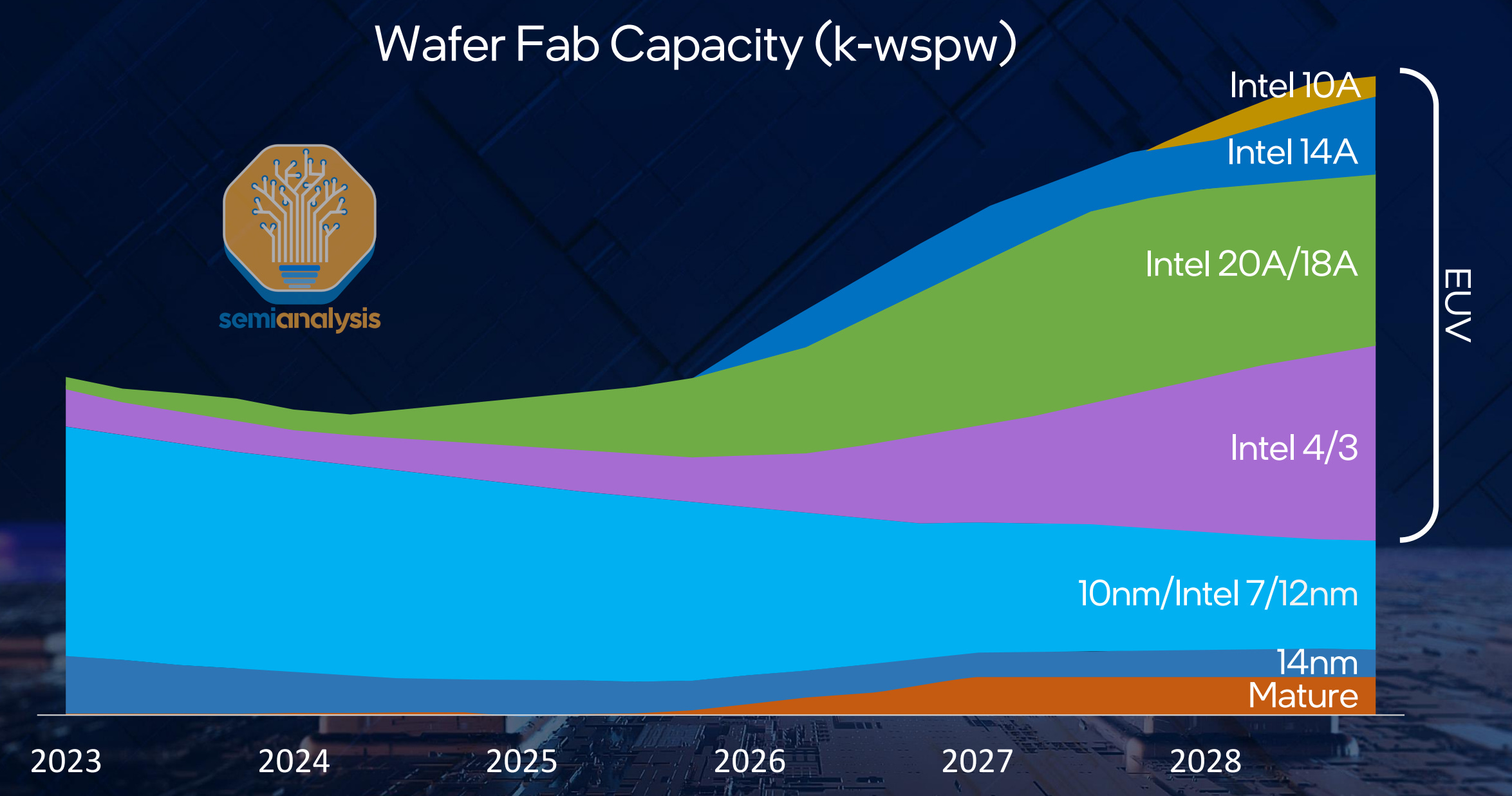 Wafer Fab Capacity (k-wspw)

semianalysis

Intel 10A
Intel 14A
Intel 20A/18A
Intel 4/3
10nm/Intel 7/12nm
14nm
Mature

EUV

2023
2024
2025
2026
2027
2028